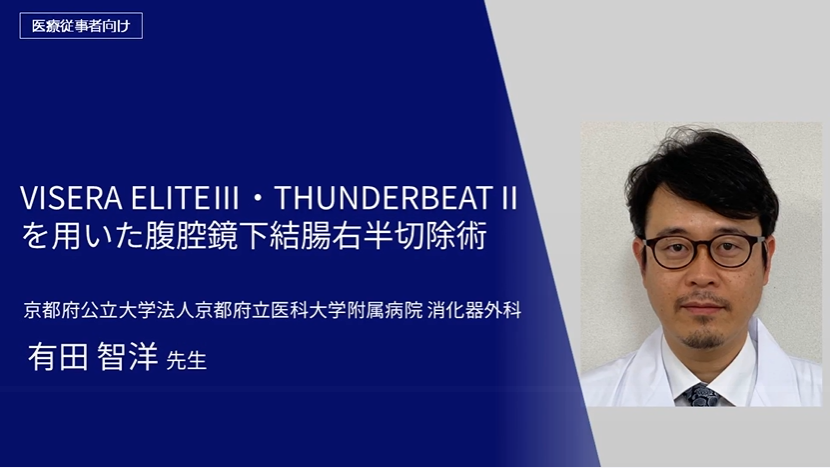 医療従事者向け

VISERA ELITE III・THUNDERBEAT II を用いた腹腔鏡下結腸右半切除術

京都府公立大学法人京都府立医科大学附属病院 消化器外科

有田 智洋 先生